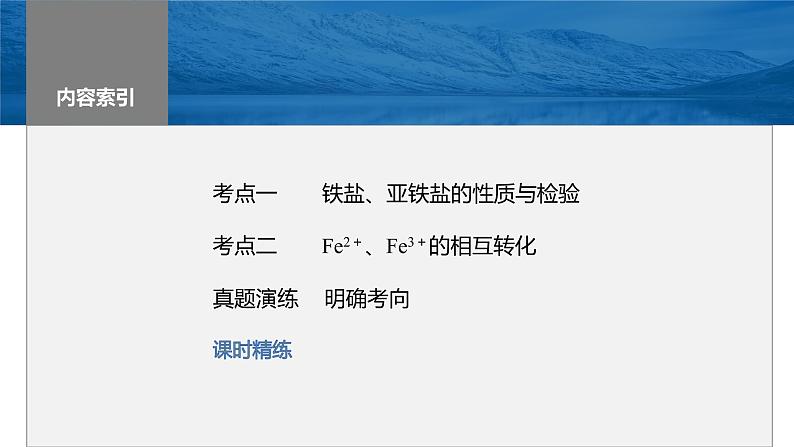 内容索引

考点一　铁盐、亚铁盐的性质与检验

考点二　$Fe^{2+}$、$Fe^{3+}$的相互转化

真题演练　明确考向

课时精练